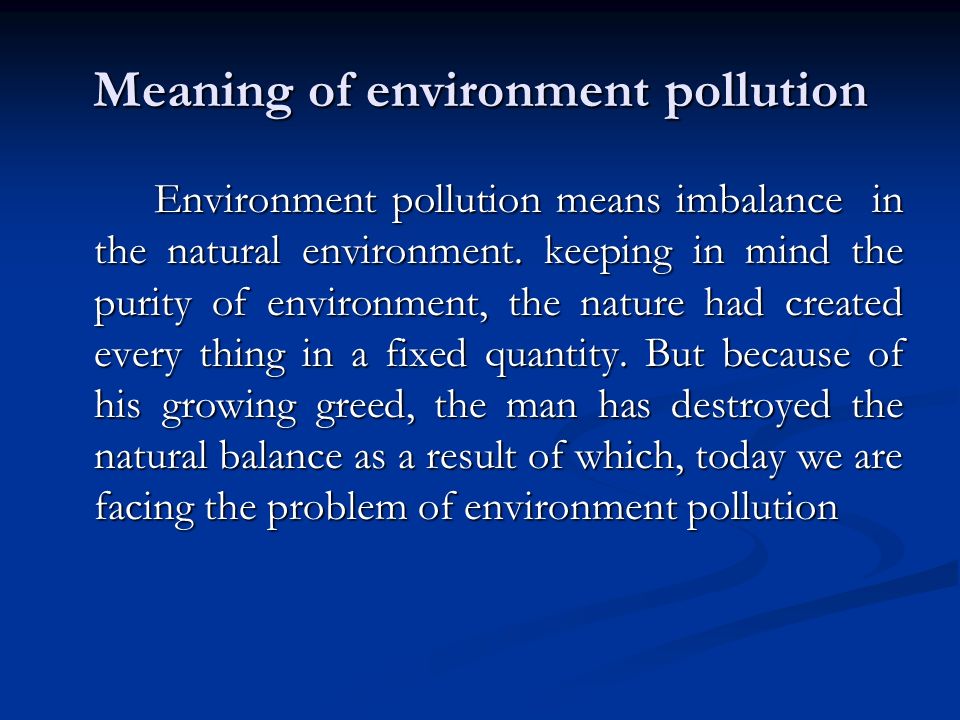 Meaning of environment pollution

Environment pollution means imbalance in the natural environment. keeping in mind the purity of environment, the nature had created every thing in a fixed quantity. But because of his growing greed, the man has destroyed the natural balance as a result of which, today we are facing the problem of environment pollution